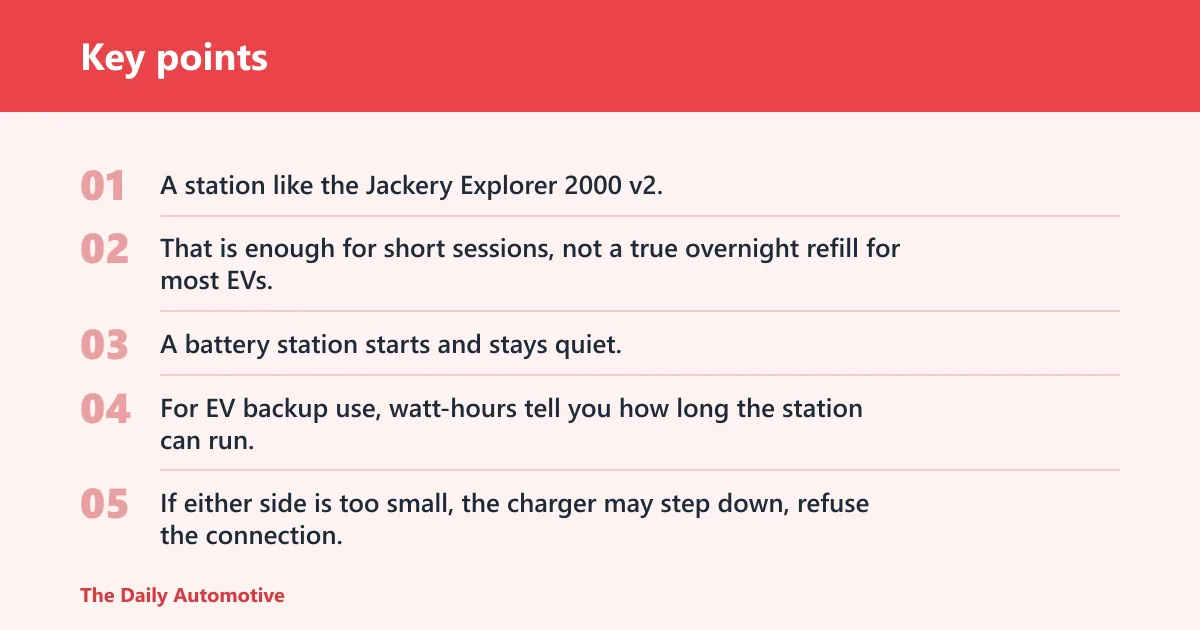 Key points

01 A station like the Jackery Explorer 2000 v2.

02 That is enough for short sessions, not a true overnight refill for most EVs.

03 A battery station starts and stays quiet.

04 For EV backup use, watt-hours tell you how long the station can run.

05 If either side is too small, the charger may step down, refuse the connection.

The Daily Automotive